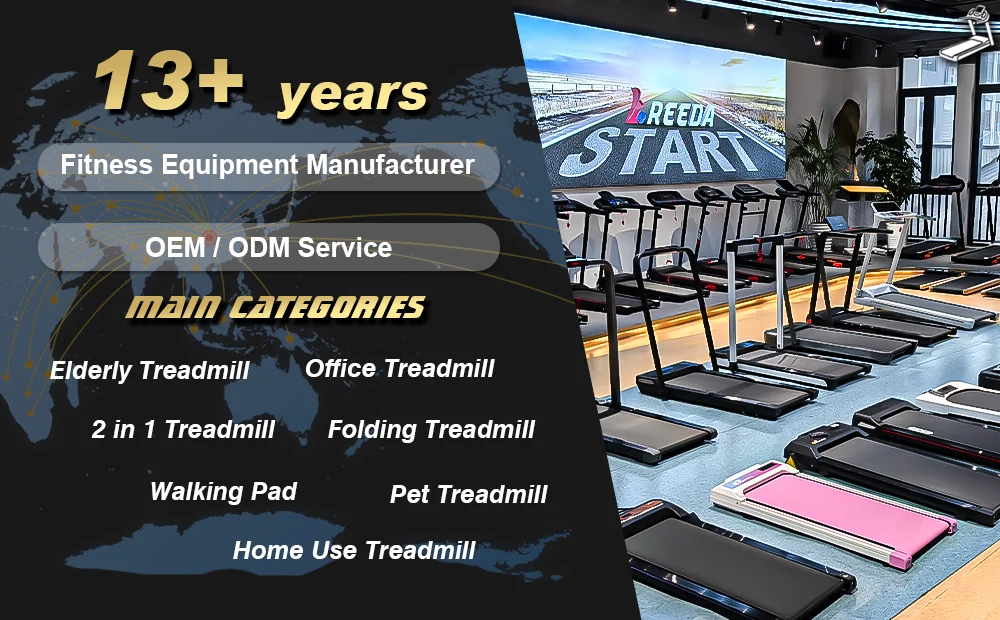 13+ years

Fitness Equipment Manufacturer

OEM / ODM Service

MAIN CATEGORIES

Elderly Treadmill
Office Treadmill
2 in 1 Treadmill
Folding Treadmill
Walking Pad
Pet Treadmill
Home Use Treadmill

REEDA
START